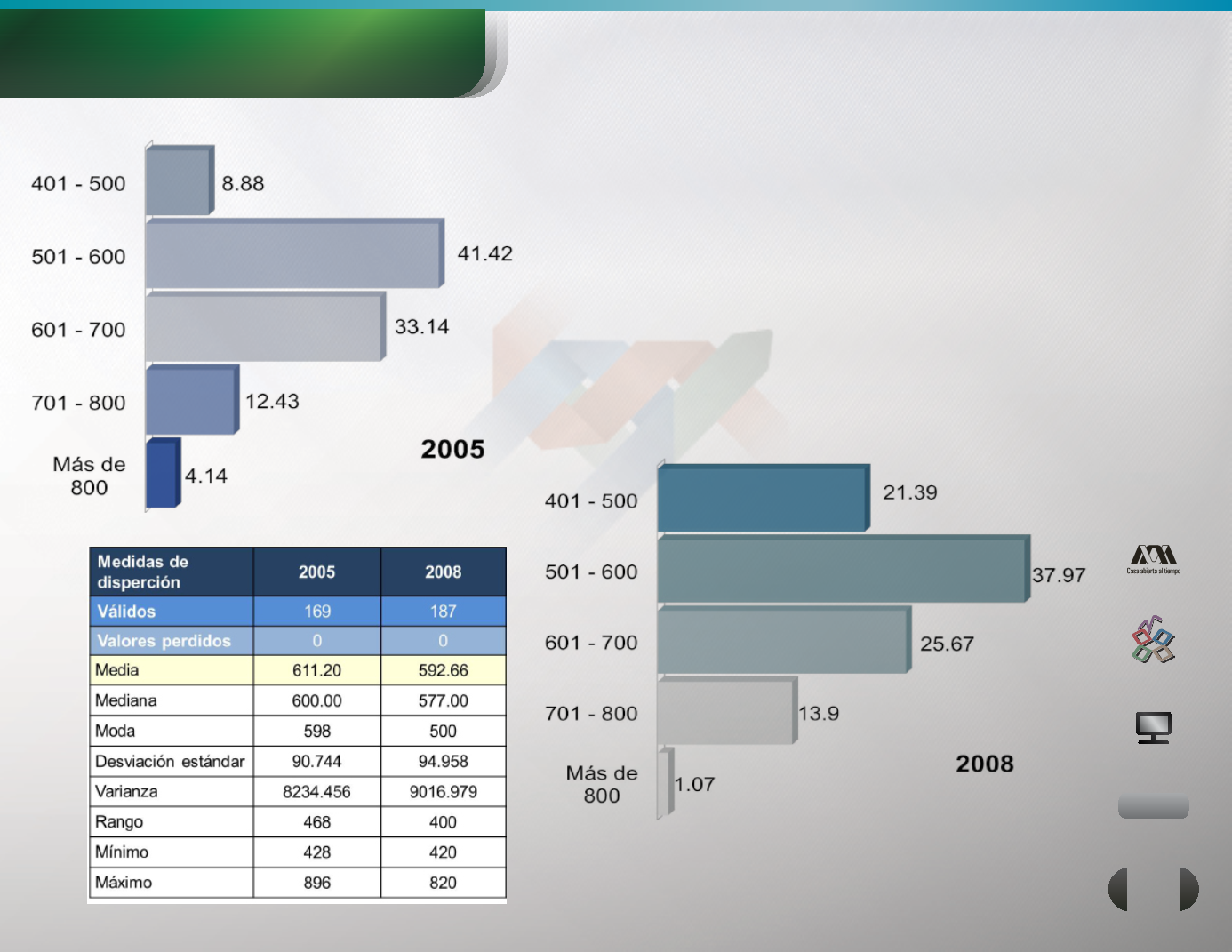 401 - 500 8.88
501 - 600 41.42
601 - 700 33.14
701 - 800 12.43
Más de 800 4.14

2005

| Medidas de disperción | 2005 | 2008 |
|---|---|---|
| Válidos | 169 | 187 |
| Valores perdidos | 0 | 0 |
| Media | 611.20 | 592.66 |
| Mediana | 600.00 | 577.00 |
| Moda | 598 | 500 |
| Desviación estándar | 90.744 | 94.958 |
| Varianza | 8234.456 | 9016.979 |
| Rango | 468 | 400 |
| Mínimo | 428 | 420 |
| Máximo | 896 | 820 |

401 - 500 21.39
501 - 600 37.97
601 - 700 25.67
701 - 800 13.9
Más de 800 1.07

2008

Casa abierta al tiempo